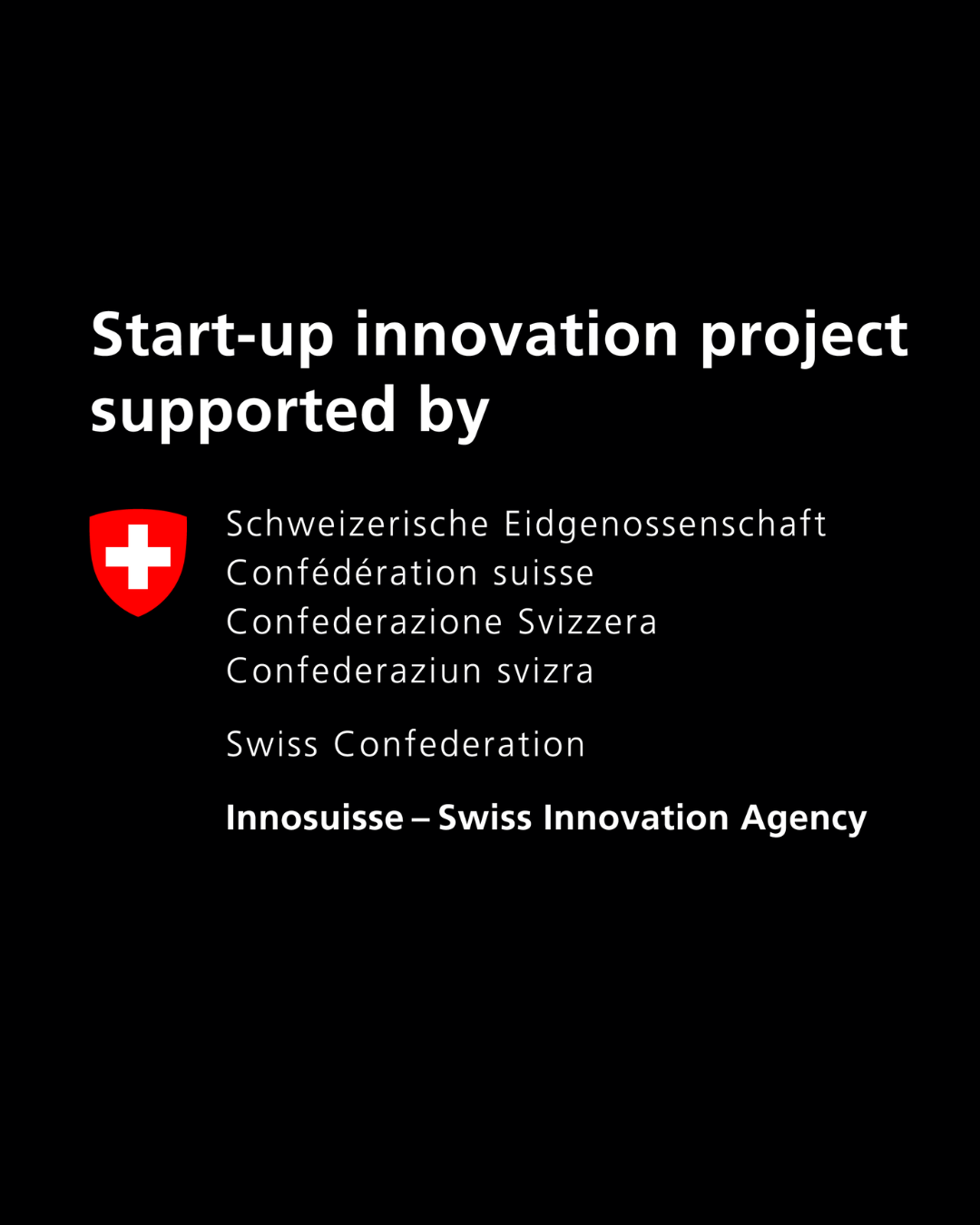 Start-up innovation project supported by

Schweizerische Eidgenossenschaft
Confédération suisse
Confederazione Svizzera
Confederaziun svizra

Swiss Confederation

Innosuisse – Swiss Innovation Agency